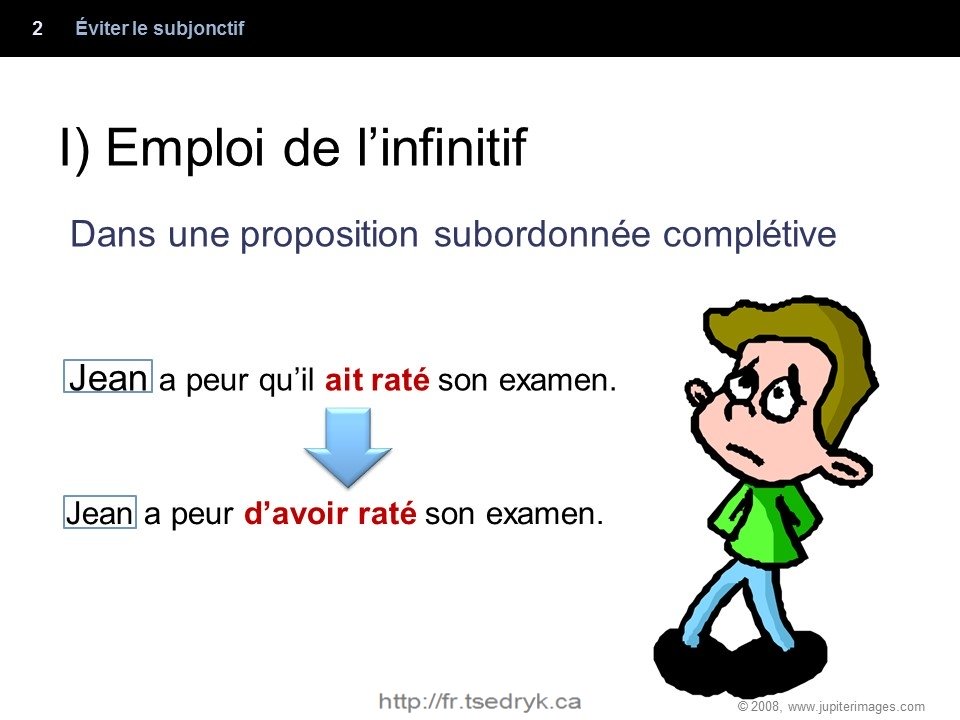 2 Éviter le subjonctif

I) Emploi de l'infinitif

Dans une proposition subordonnée complétive

Jean a peur qu'il ait raté son examen.

Jean a peur d'avoir raté son examen.

http://fr.tsedryk.ca

© 2008, www.jupiterimages.com